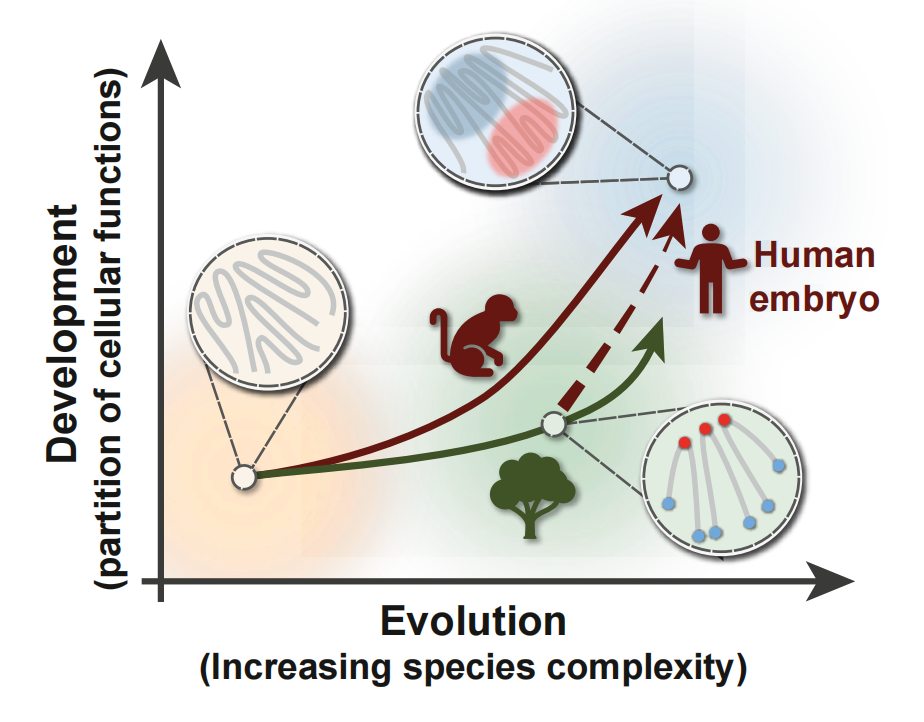 Development
(partition of cellular functions)

Human embryo

Evolution
(Increasing species complexity)